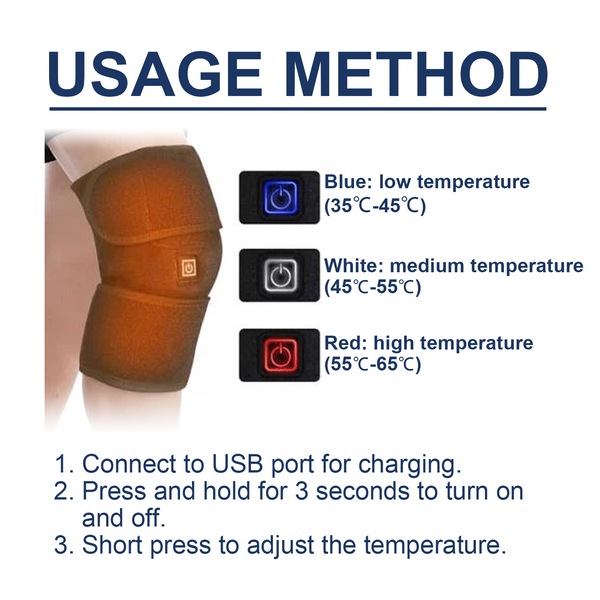 USAGE METHOD

Blue: low temperature (35℃-45℃)

White: medium temperature (45℃-55℃)

Red: high temperature (55℃-65℃)

1. Connect to USB port for charging.
2. Press and hold for 3 seconds to turn on and off.
3. Short press to adjust the temperature.